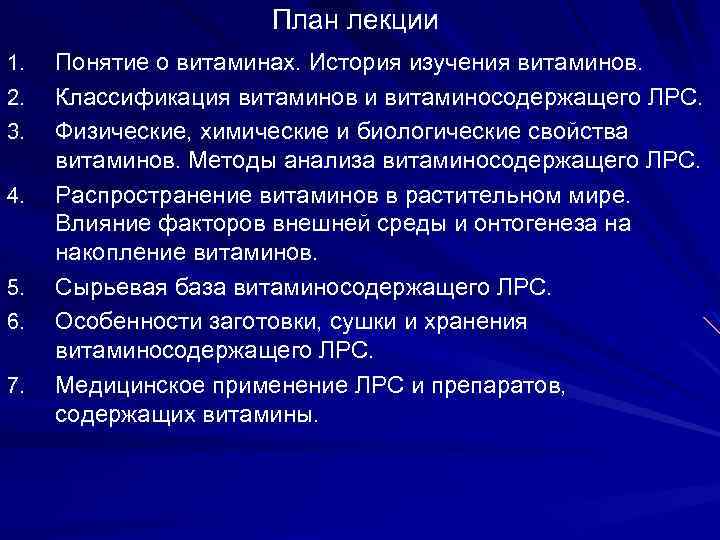 План лекции

1. Понятие о витаминах. История изучения витаминов.
2. Классификация витаминов и витаминосодержащего ЛРС.
3. Физические, химические и биологические свойства витаминов. Методы анализа витаминосодержащего ЛРС.
4. Распространение витаминов в растительном мире. Влияние факторов внешней среды и онтогенеза на накопление витаминов.
5. Сырьевая база витаминосодержащего ЛРС.
6. Особенности заготовки, сушки и хранения витаминосодержащего ЛРС.
7. Медицинское применение ЛРС и препаратов, содержащих витамины.